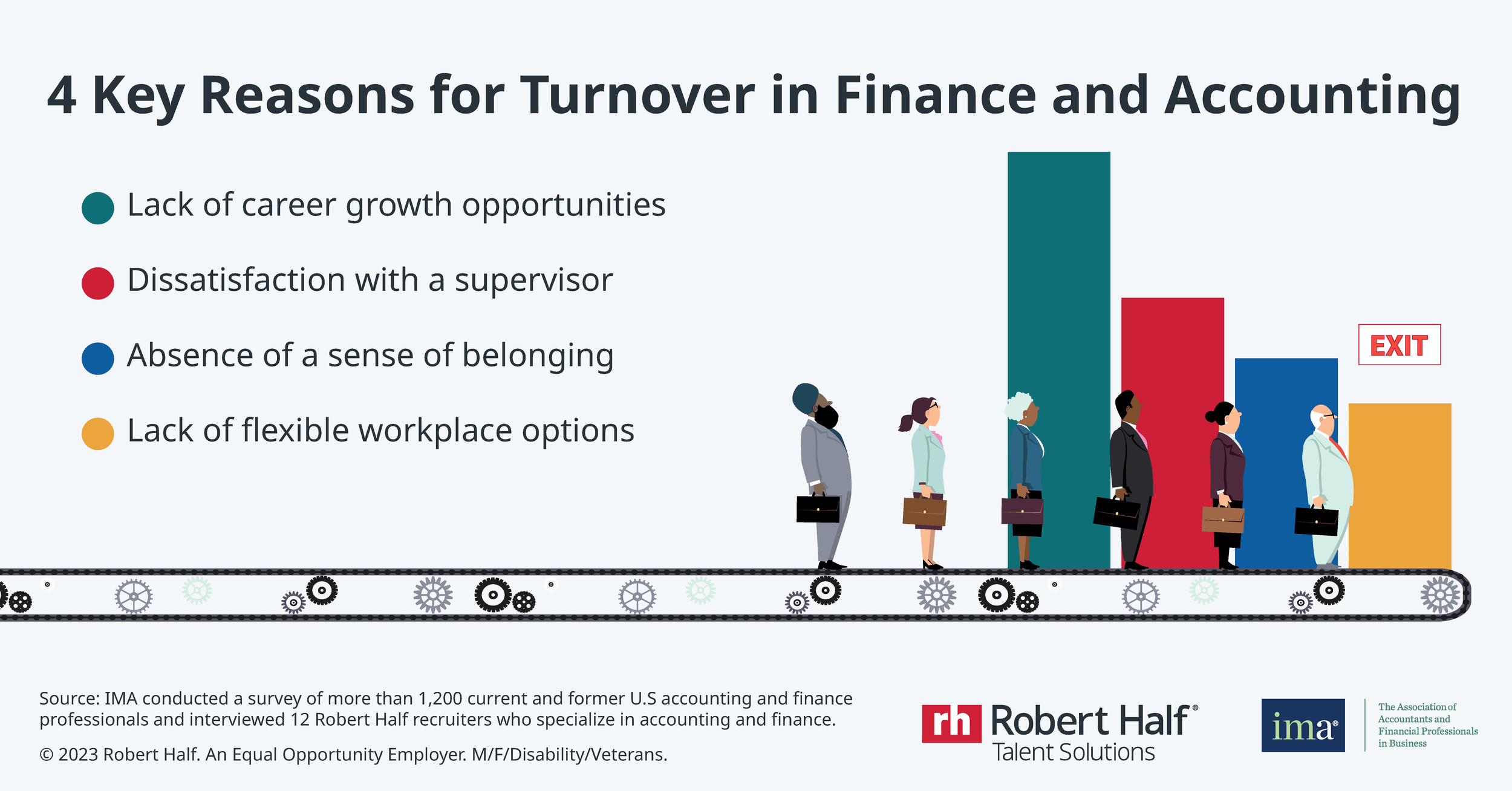 4 Key Reasons for Turnover in Finance and Accounting

Lack of career growth opportunities

Dissatisfaction with a supervisor

Absence of a sense of belonging

Lack of flexible workplace options

EXIT

Source: IMA conducted a survey of more than 1,200 current and former U.S accounting and finance professionals and interviewed 12 Robert Half recruiters who specialize in accounting and finance.

© 2023 Robert Half. An Equal Opportunity Employer. M/F/Disability/Veterans.

rh Robert Half®
Talent Solutions

ima®

The Association of Accountants and Financial Professionals in Business